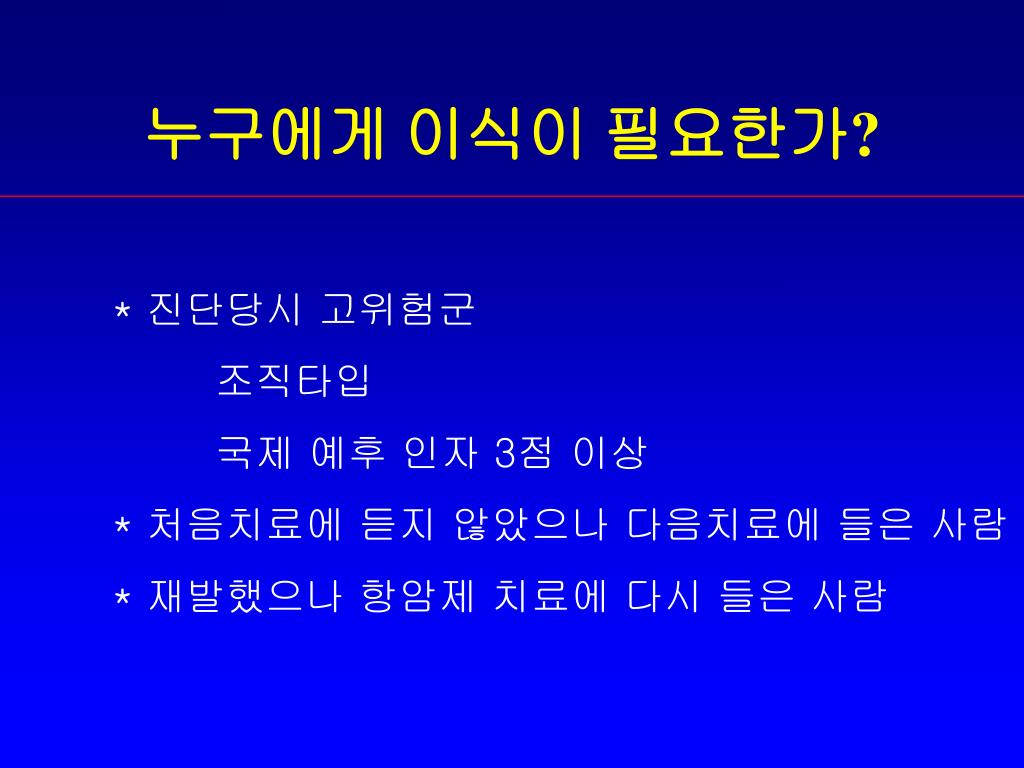 누구에게 이식이 필요한가?

* 진단당시 고위험군

조직타입

국제 예후 인자 3점 이상

* 처음치료에 듣지 않았으나 다음치료에 들은 사람

* 재발했으나 항암제 치료에 다시 들은 사람